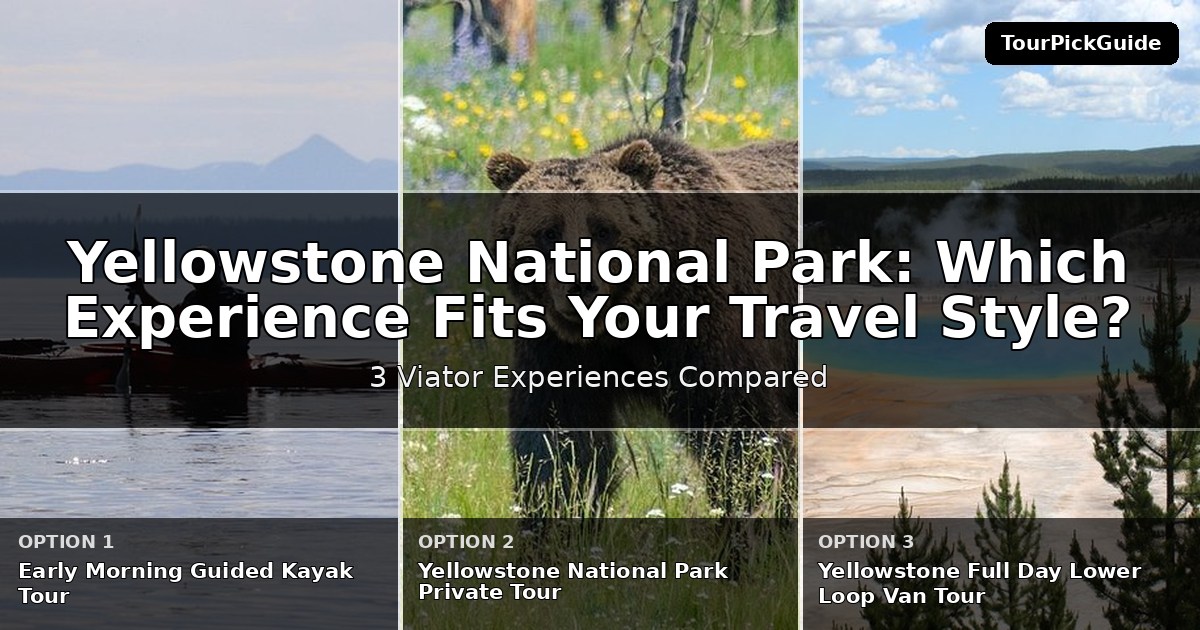 TourPickGuide

Yellowstone National Park: Which Experience Fits Your Travel Style?

3 Viator Experiences Compared

OPTION 1
Early Morning Guided Kayak Tour

OPTION 2
Yellowstone National Park Private Tour

OPTION 3
Yellowstone Full Day Lower Loop Van Tour